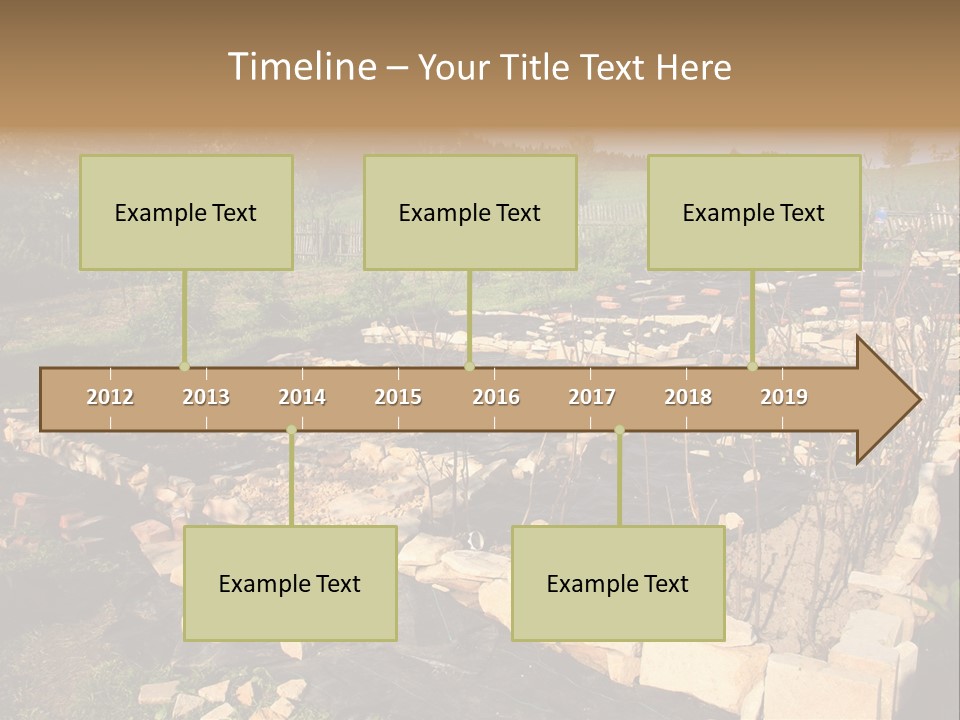 Timeline – Your Title Text Here

Example Text

Example Text

Example Text

2012 2013 2014 2015 2016 2017 2018 2019

Example Text

Example Text